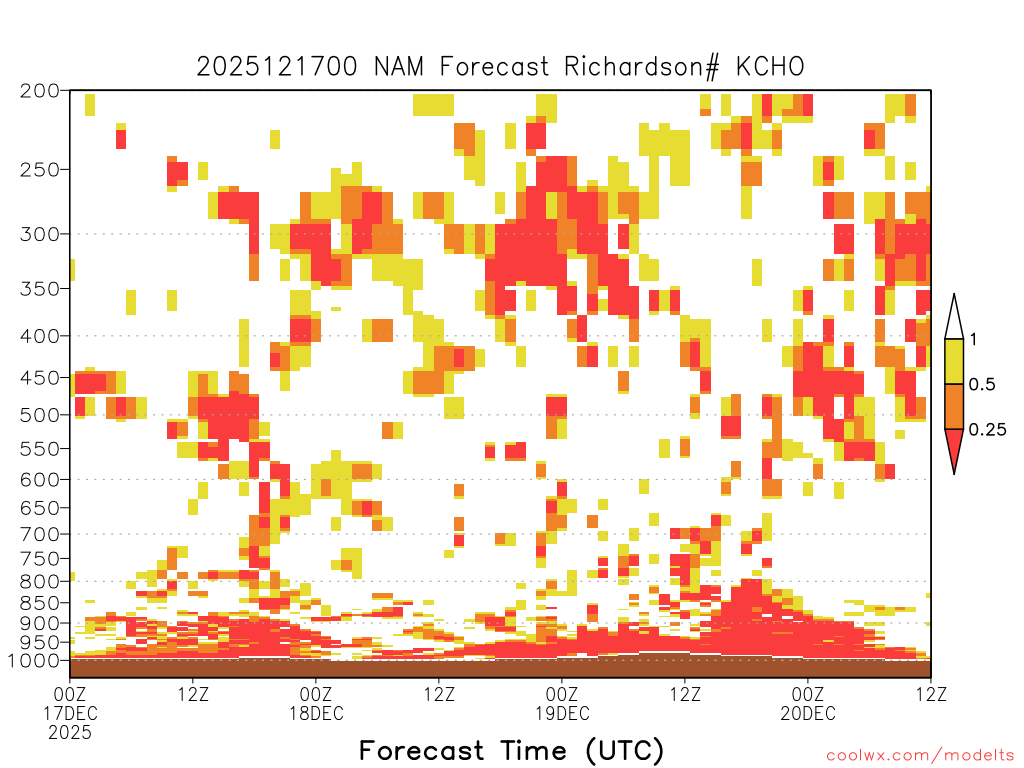 2025121700 NAM Forecast Richardson# KCHO

200
250
300
350
400
450
500
550
600
650
700
750
800
850
900
950
1000

1
0.5
0.25

00Z 17DEC 2025
12Z
00Z 18DEC
12Z
00Z 19DEC
12Z
00Z 20DEC
12Z

Forecast Time (UTC)

coolwx.com/modelts